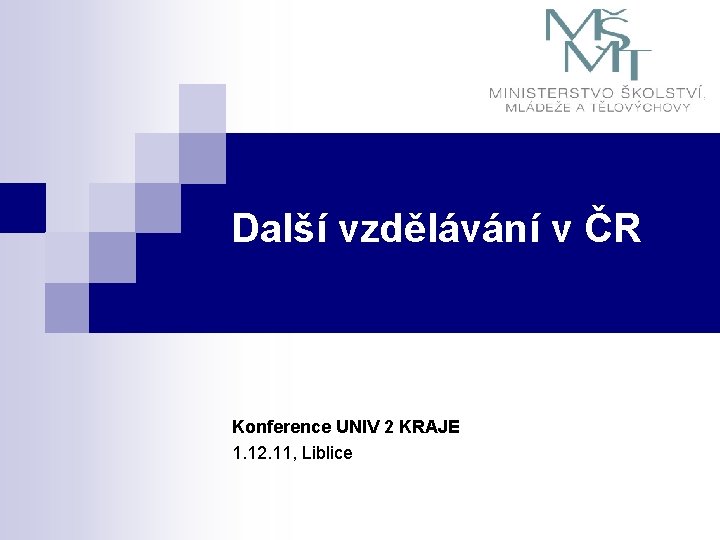 MŠMT
MINISTERSTVO ŠKOLSTVÍ, MLÁDEŽE A TĚLOVÝCHOVY

Další vzdělávání v ČR

Konference UNIV 2 KRAJE
1.12.11, Liblice